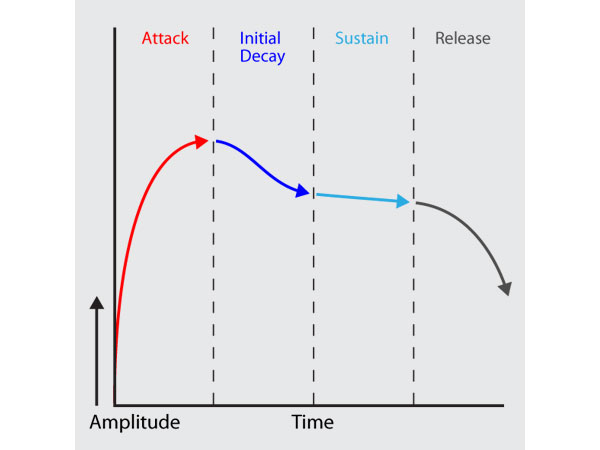 Attack
Initial Decay
Sustain
Release

Amplitude
Time